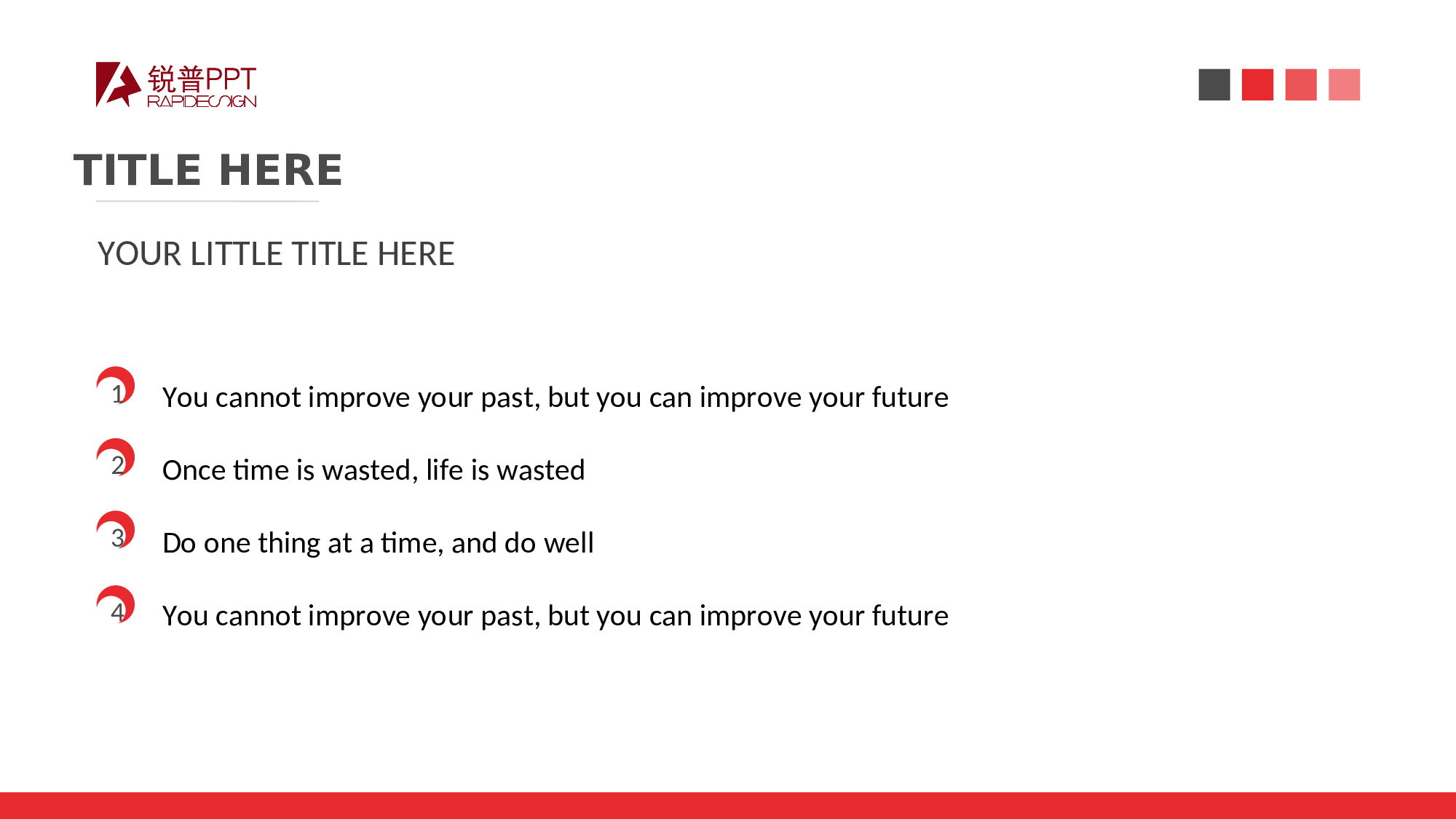 锐普PPT
RAPIDESIGN

TITLE HERE

YOUR LITTLE TITLE HERE

1 You cannot improve your past, but you can improve your future

2 Once time is wasted, life is wasted

3 Do one thing at a time, and do well

4 You cannot improve your past, but you can improve your future